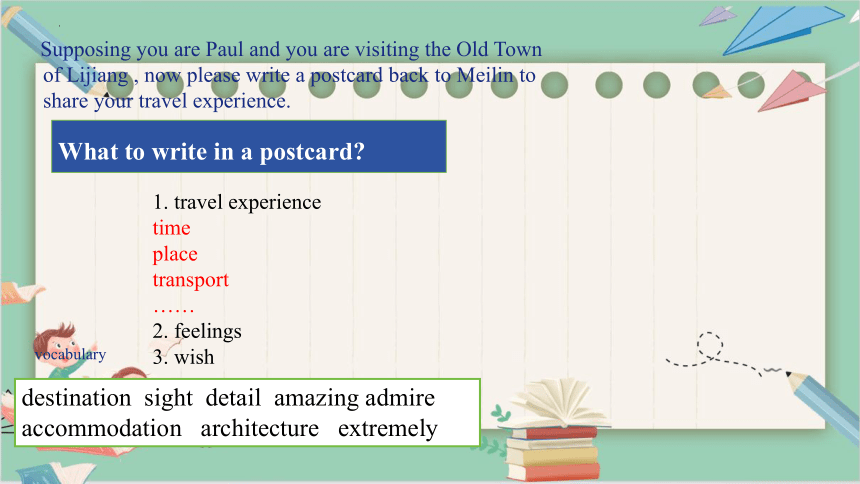 Supposing you are Paul and you are visiting the Old Town of Lijiang , now please write a postcard back to Meilin to share your travel experience.

What to write in a postcard?

1. travel experience
time
place
transport
……
2. feelings
3. wish

vocabulary

destination sight detail amazing admire
accommodation architecture extremely